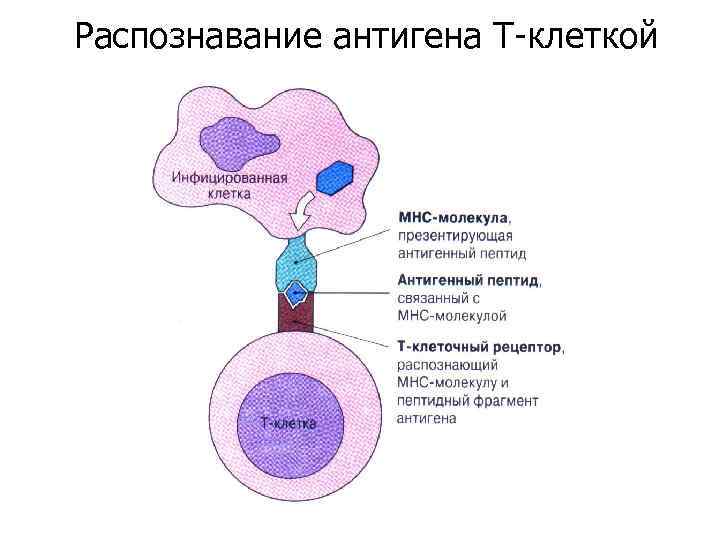 Распознавание антигена Т-клеткой

Инфицированная клетка

МНС-молекула, презентирующая антигенный пептид

Антигенный пептид, связанный с МНС-молекулой

Т-клеточный рецептор, распознающий МНС-молекулу и пептидный фрагмент антигена

Т-клетка